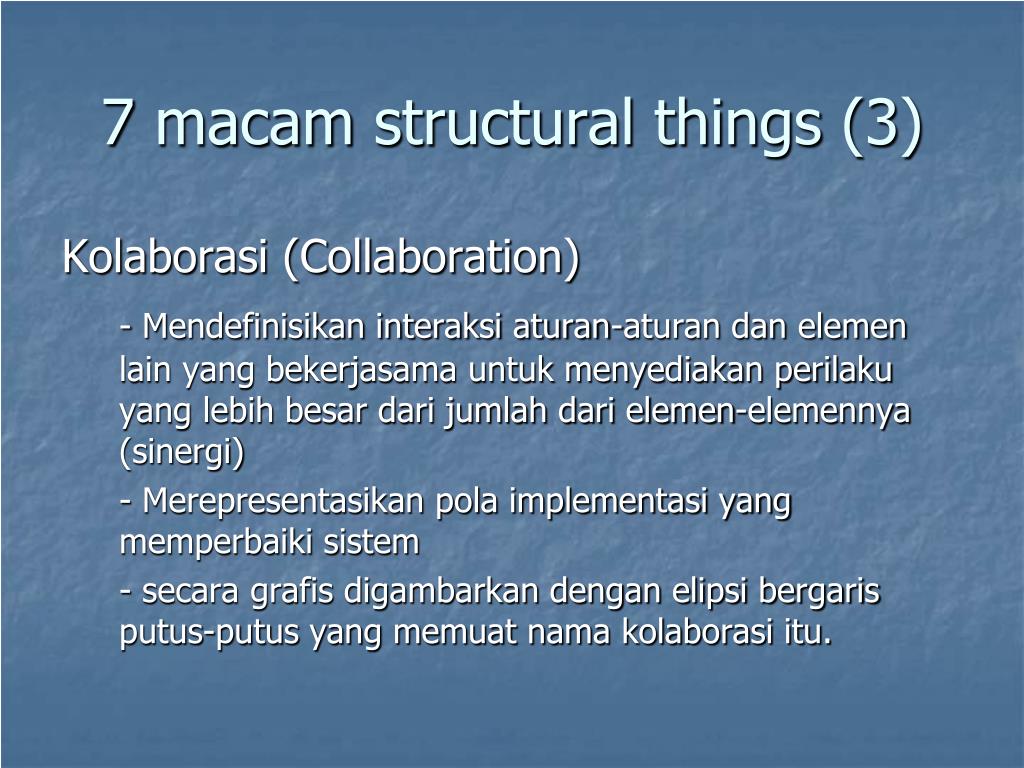 7 macam structural things (3)

Kolaborasi (Collaboration)

- Mendefinisikan interaksi aturan-aturan dan elemen lain yang bekerjasama untuk menyediakan perilaku yang lebih besar dari jumlah dari elemen-elemennya (sinergi)

- Merepresentasikan pola implementasi yang memperbaiki sistem

- secara grafis digambarkan dengan elipsi bergaris putus-putus yang memuat nama kolaborasi itu.